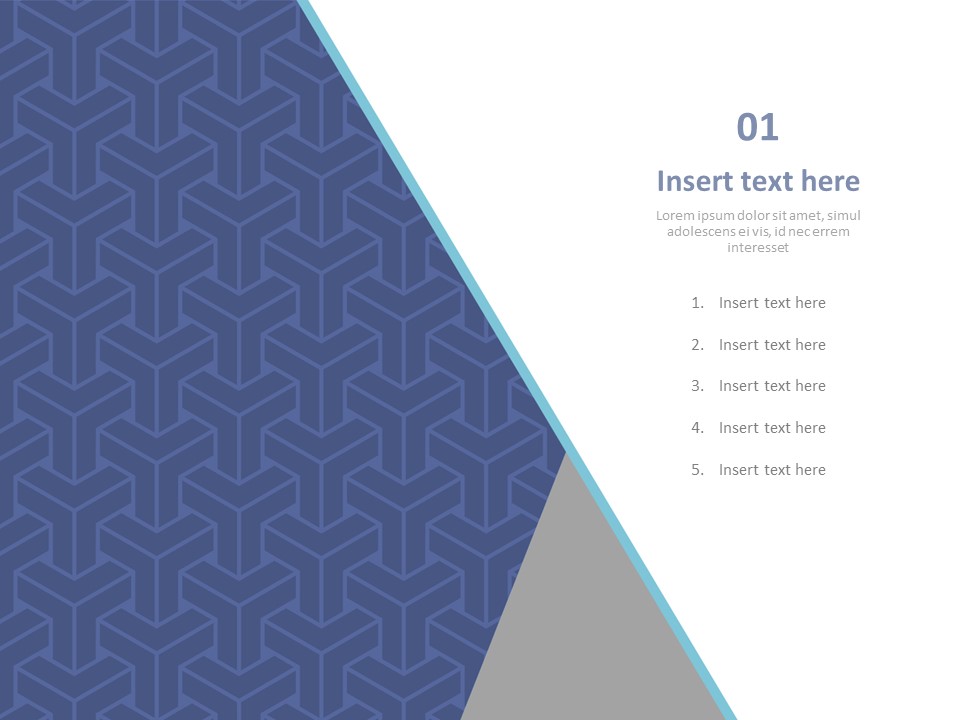 01

Insert text here

Lorem ipsum dolor sit amet, simul adolescens ei vis, id nec errem interesset

1. Insert text here
2. Insert text here
3. Insert text here
4. Insert text here
5. Insert text here